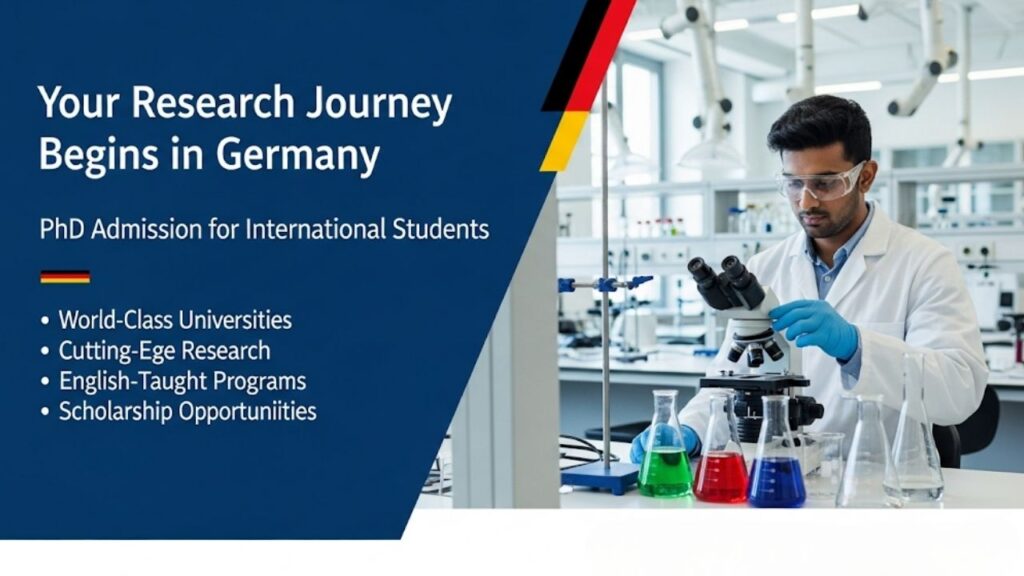 Your Research Journey Begins in Germany

PhD Admission for International Students

• World-Class Universities
• Cutting-Ege Research
• English-Taught Programs
• Scholarship Opportuniities